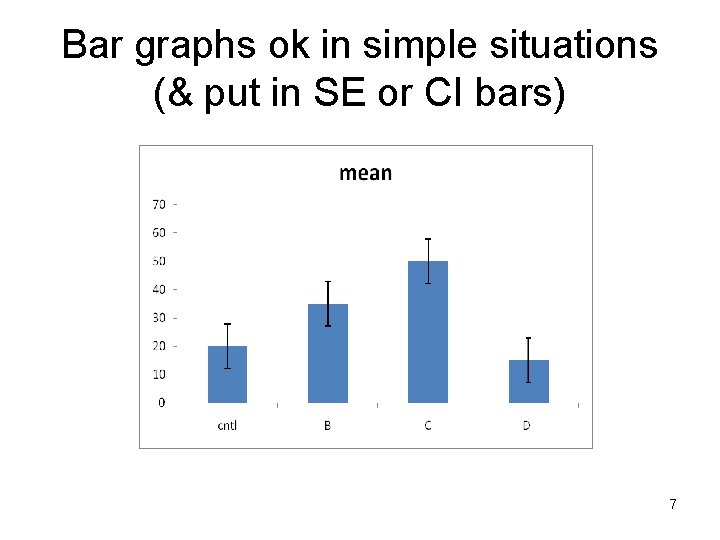 Bar graphs ok in simple situations (& put in SE or CI bars)

mean

70
60
50
40
30
20
10
0

cntl
B
C
D

7